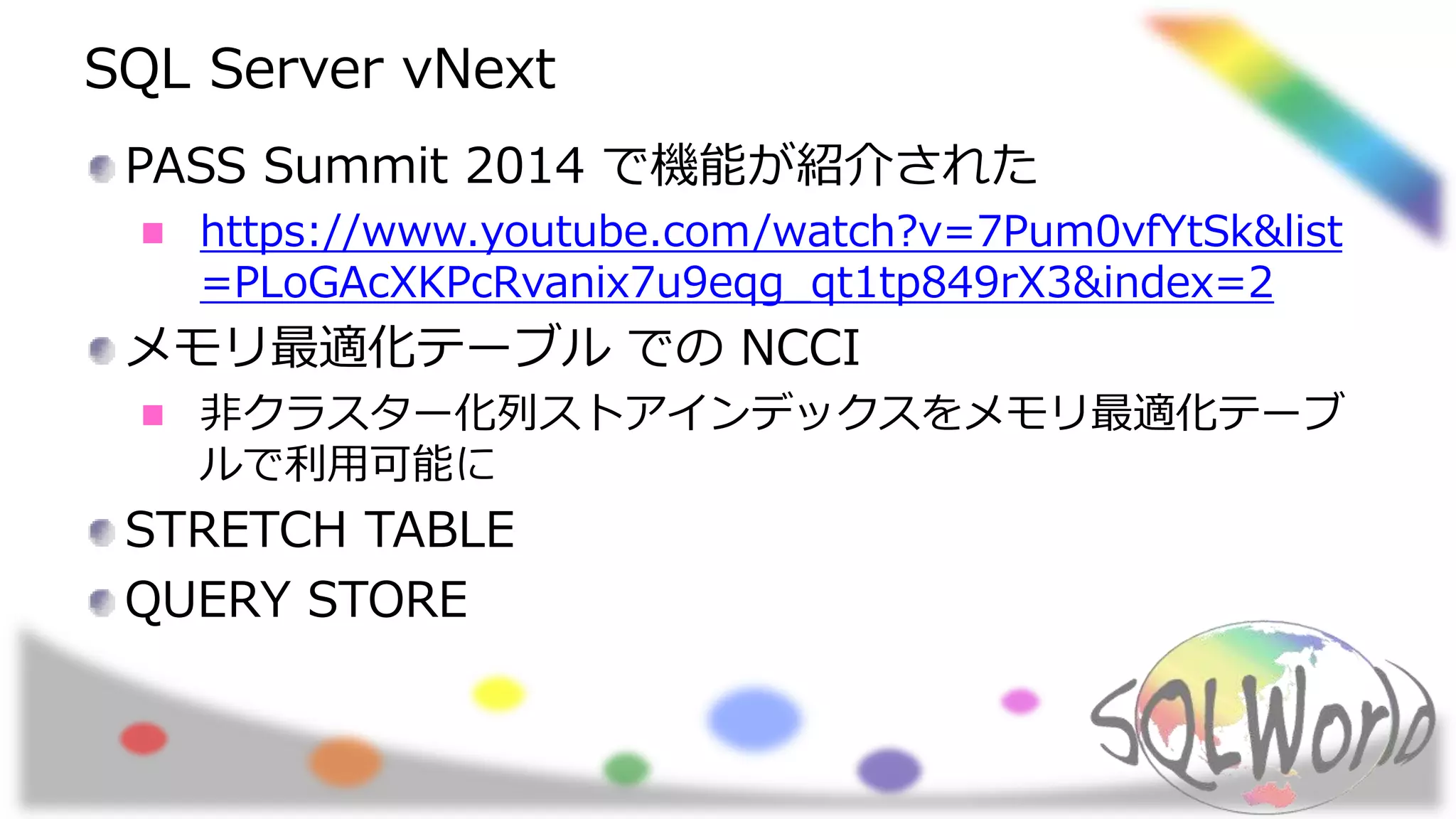 SQL Server vNext

PASS Summit 2014 で機能が紹介された

https://www.youtube.com/watch?v=7Pum0vfYtSk&list=PLoGAcXKPcRvanix7u9eqg_qt1tp849rX3&index=2

メモリ最適化テーブル での NCCI

非クラスター化列ストアインデックスをメモリ最適化テーブルで利用可能に

STRETCH TABLE

QUERY STORE

SQLWorld